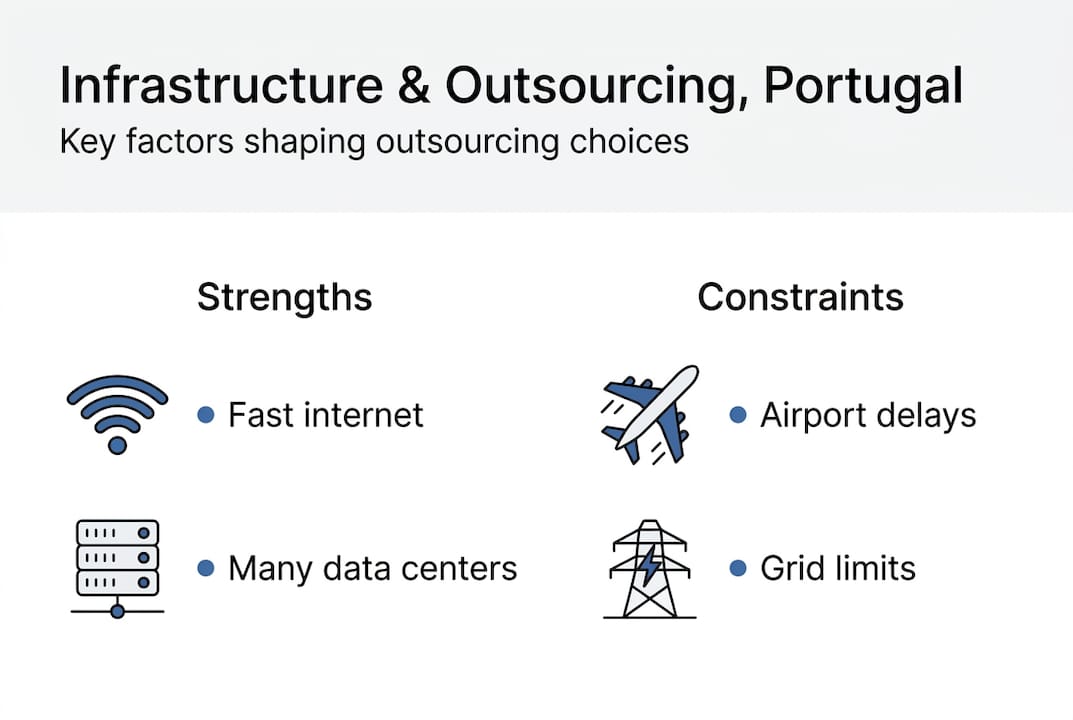 Infrastructure & Outsourcing, Portugal
Key factors shaping outsourcing choices

Strengths

• Fast internet

• Many data centers

Constraints

• Airport delays

• Grid limits